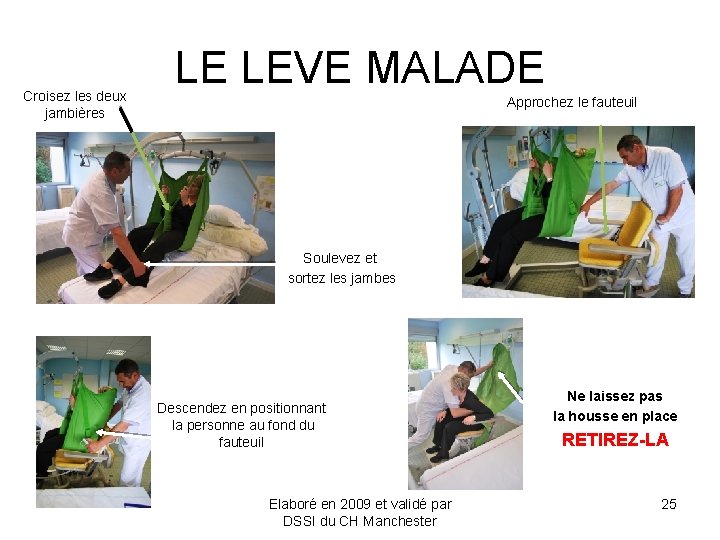 LE LEVE MALADE

Croisez les deux jambières

Approchez le fauteuil

Soulevez et sortez les jambes

Descendez en positionnant la personne au fond du fauteuil

Ne laissez pas la housse en place
RETIREZ-LA

Elaboré en 2009 et validé par DSSI du CH Manchester

25